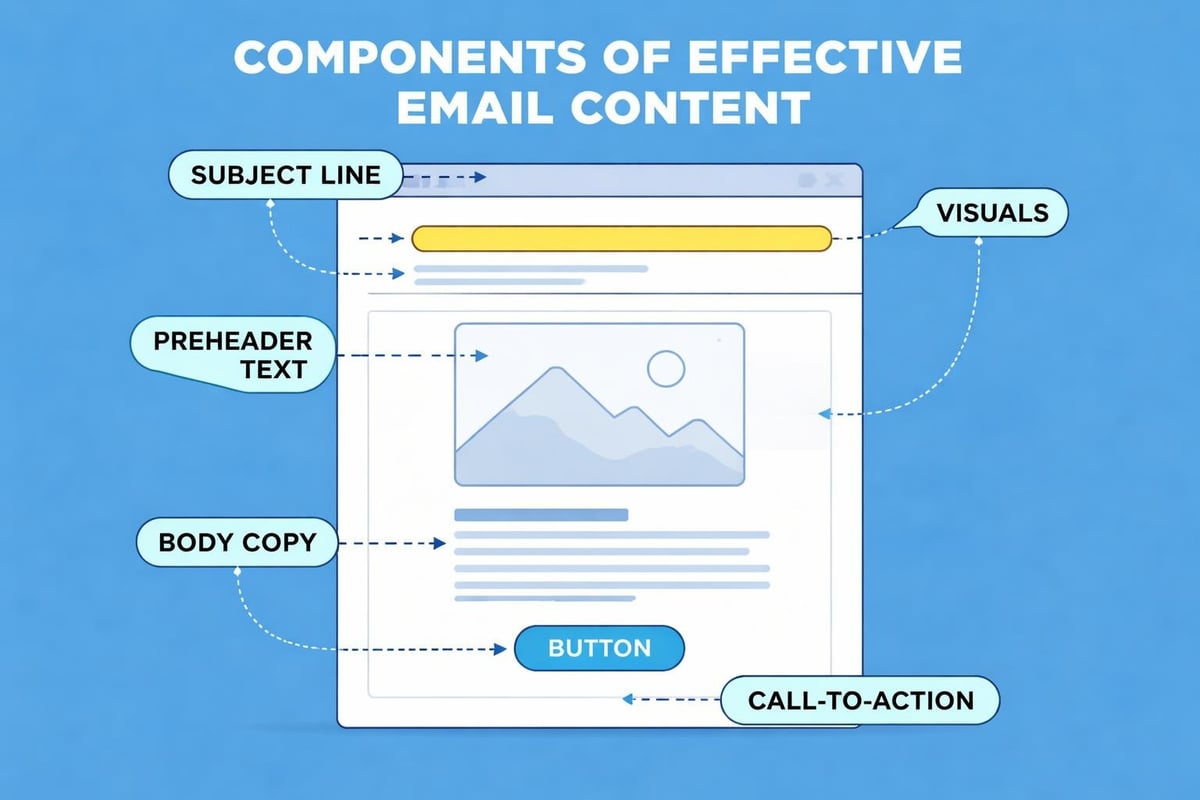 COMPONENTS OF EFFECTIVE EMAIL CONTENT

SUBJECT LINE

VISUALS

PREHEADER TEXT

BODY COPY

BUTTON

CALL-TO-ACTION